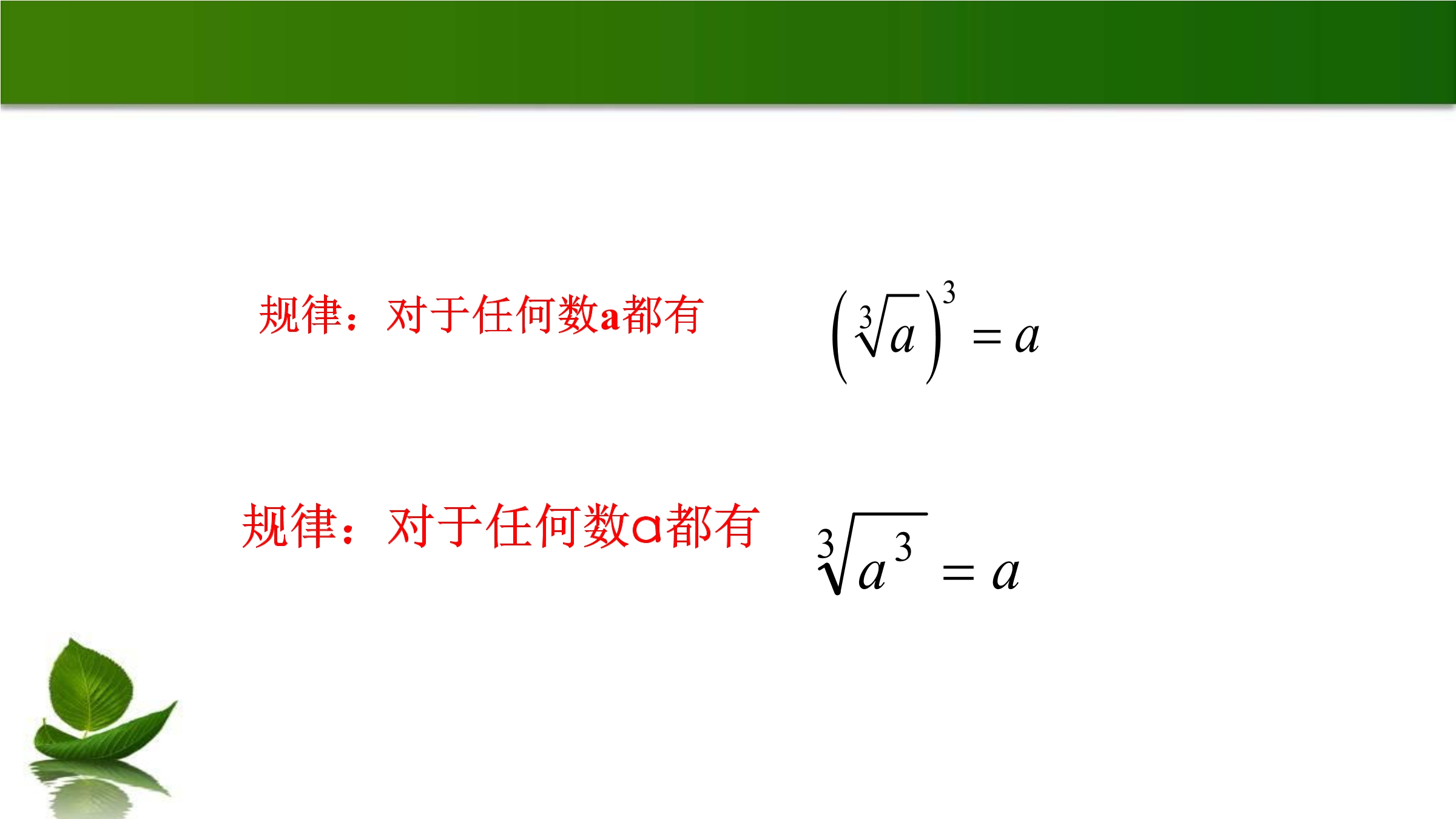 规律：对于任何数a都有 $\left(\sqrt[3]{a}\right)^3 = a$

规律：对于任何数a都有 $\sqrt[3]{a^3} = a$